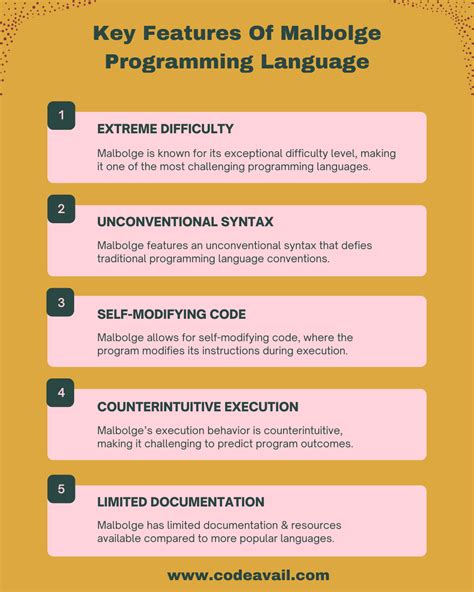 Key Features Of Malbolge Programming Language

1

EXTREME DIFFICULTY

Malbolge is known for its exceptional difficulty level, making it one of the most challenging programming languages.

2

UNCONVENTIONAL SYNTAX

Malbolge features an unconventional syntax that defies traditional programming language conventions.

3

SELF-MODIFYING CODE

Malbolge allows for self-modifying code, where the program modifies its instructions during execution.

4

COUNTERINTUITIVE EXECUTION

Malbolge's execution behavior is counterintuitive, making it challenging to predict program outcomes.

5

LIMITED DOCUMENTATION

Malbolge has limited documentation & resources available compared to more popular languages.

www.codeavail.com